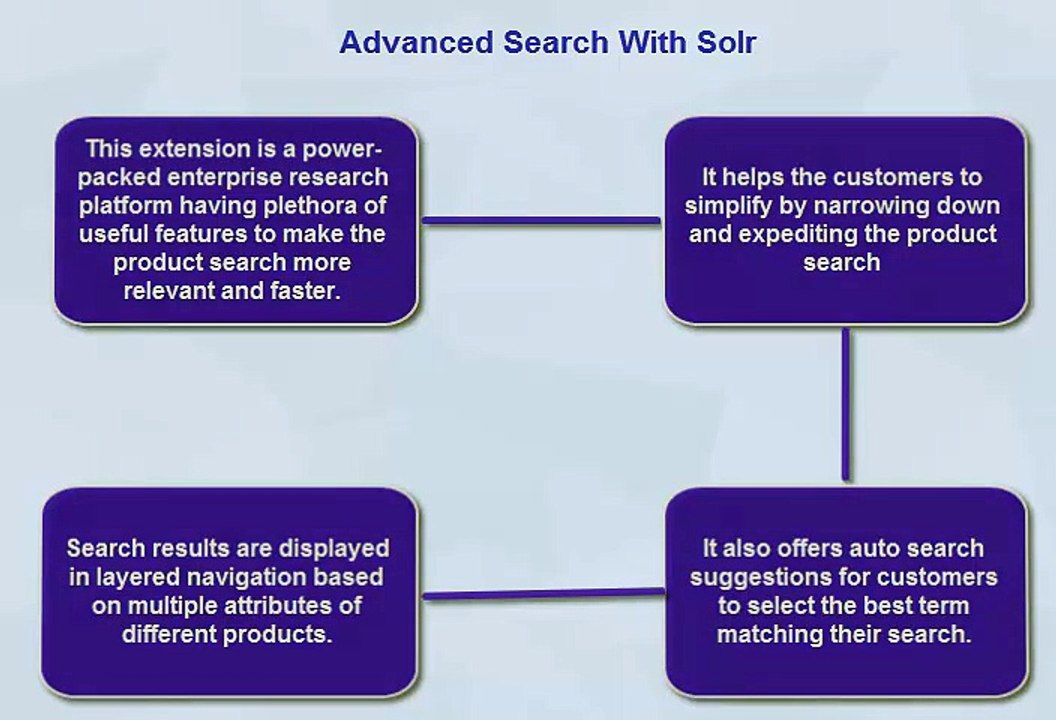 Advanced Search With Solr

This extension is a power-packed enterprise research platform having plethora of useful features to make the product search more relevant and faster.

It helps the customers to simplify by narrowing down and expediting the product search

It also offers auto search suggestions for customers to select the best term matching their search.

Search results are displayed in layered navigation based on multiple attributes of different products.